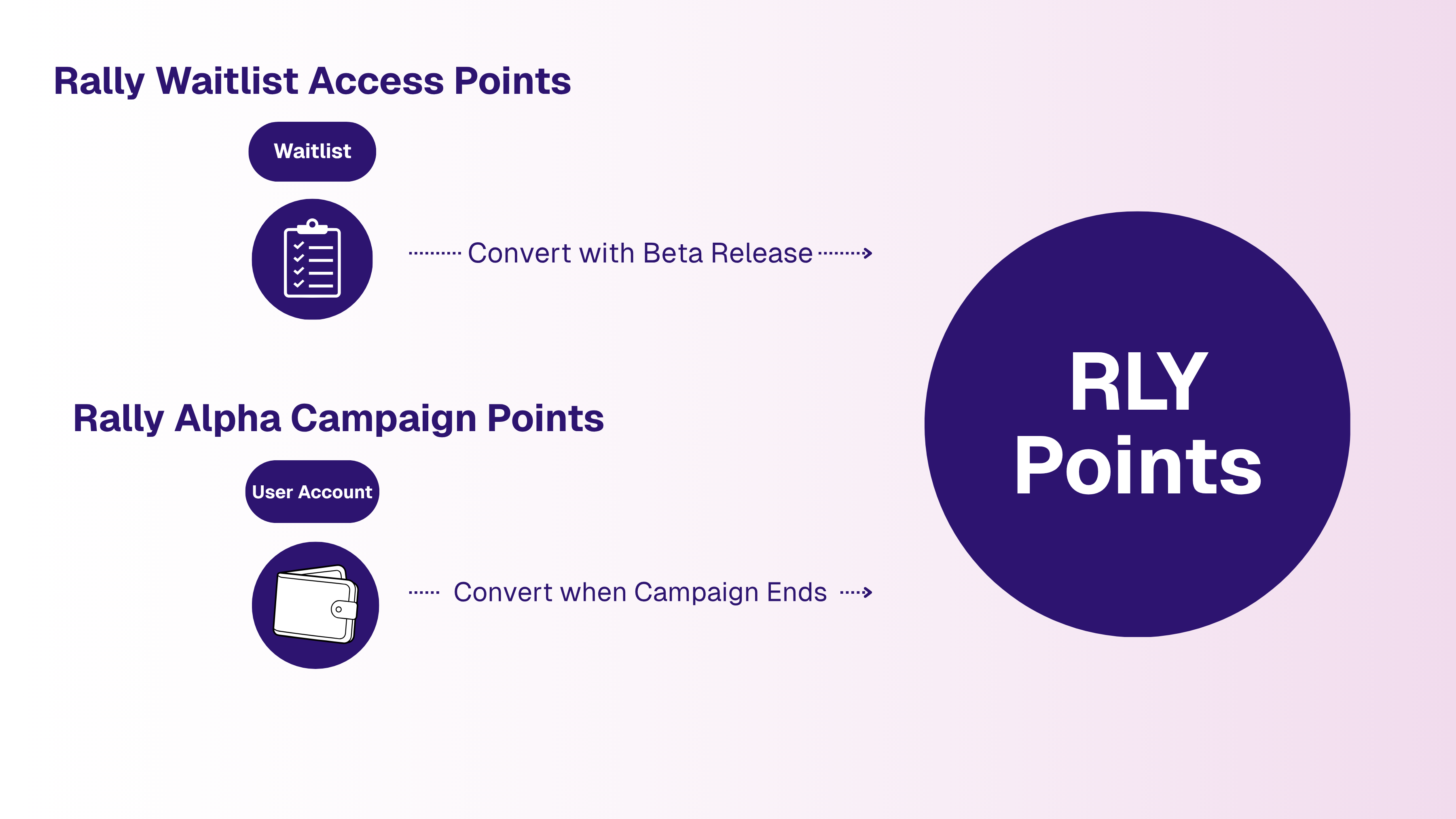 Rally Waitlist Access Points

Waitlist

Convert with Beta Release

Rally Alpha Campaign Points

User Account

Convert when Campaign Ends

RLY Points